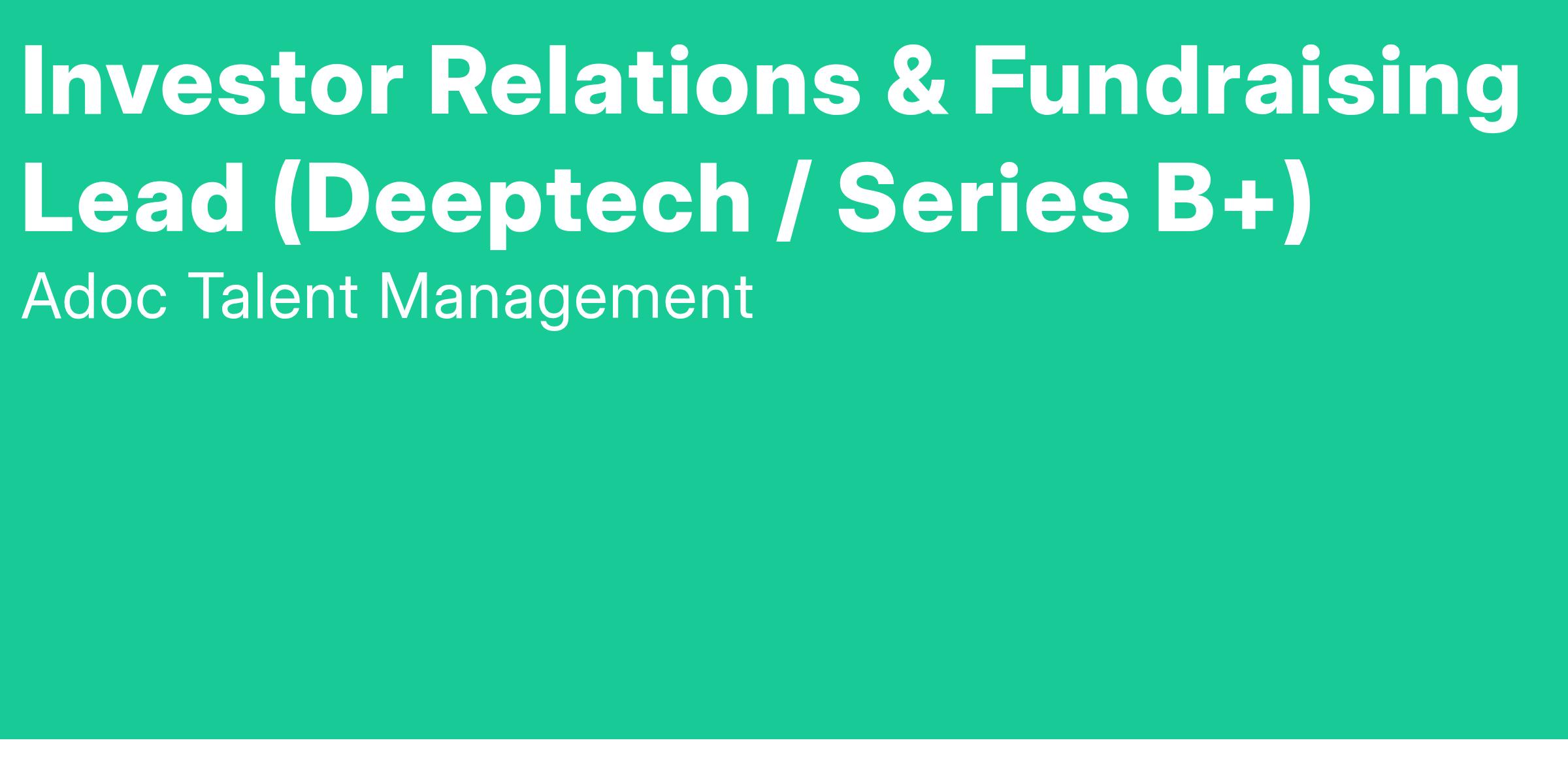 Investor Relations & Fundraising Lead (Deeptech / Series B+)

Adoc Talent Management